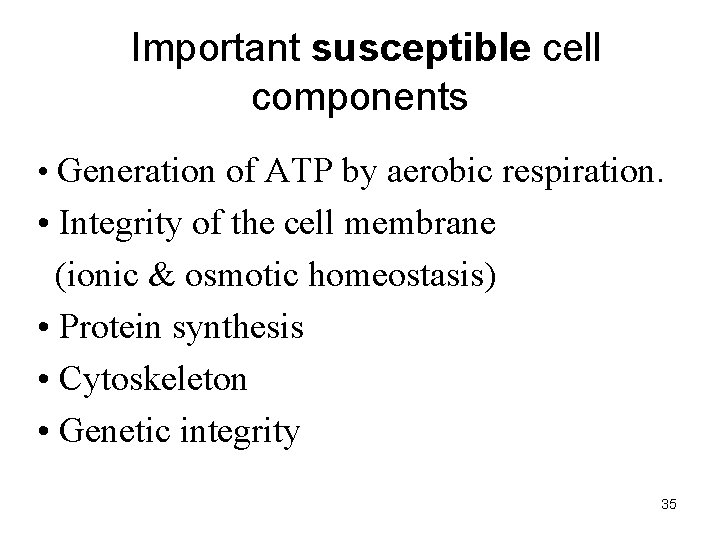 Important susceptible cell components

• Generation of ATP by aerobic respiration.
• Integrity of the cell membrane (ionic & osmotic homeostasis)
• Protein synthesis
• Cytoskeleton
• Genetic integrity

35